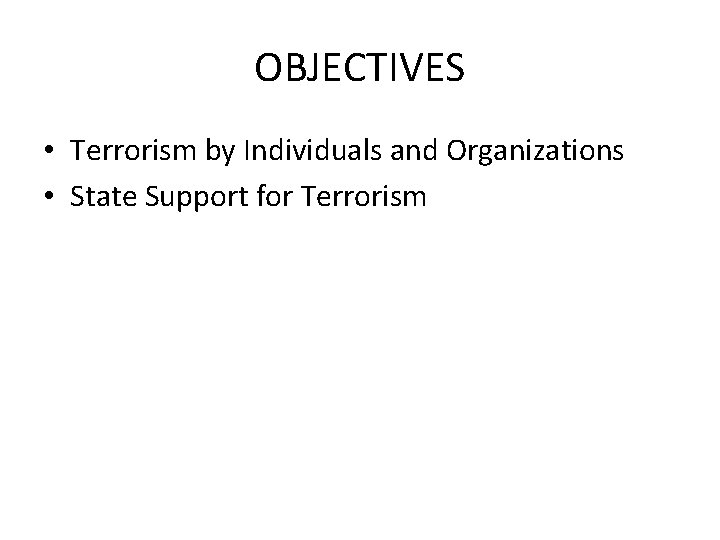 OBJECTIVES

• Terrorism by Individuals and Organizations
• State Support for Terrorism